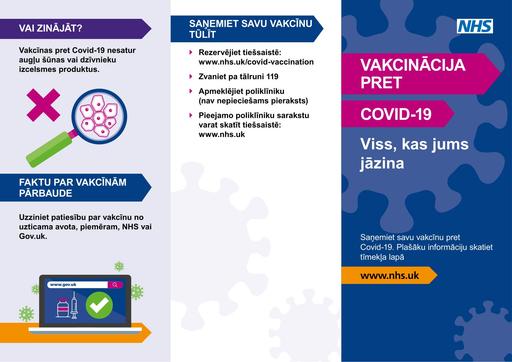 VAI ZINĀJĀT?

Vakcīnas pret Covid-19 nesatur augļu šūnas vai dzīvnieku izcelsmes produktus.

FAKTU PAR VAKCĪNĀM PĀRBAUDE

Uzziniet patiesību par vakcīnu no uzticama avota, piemēram, NHS vai Gov.uk.

www.gov.uk

SAŅEMIET SAVU VAKCĪNU TŪLĪT

Rezervējiet tiešsaistē: www.nhs.uk/covid-vaccination

Zvaniet pa tālruni 119

Apmeklējiet poliklīniku (nav nepieciešams pieraksts)

Pieejamo poliklīniku sarakstu varat skatīt tiešsaistē: www.nhs.uk

NHS

VAKCINĀCIJA PRET

COVID-19

Viss, kas jums jāzina

Saņemiet savu vakcīnu pret Covid-19. Plašāku informāciju skatiet tīmekļa lapā

www.nhs.uk